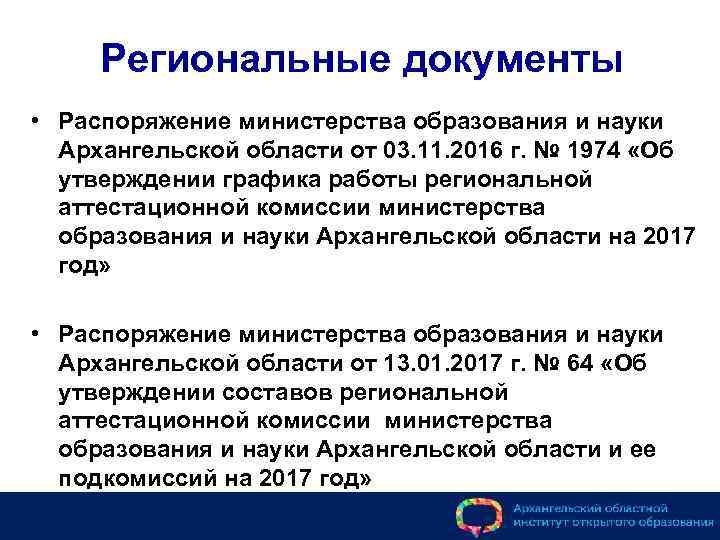 Региональные документы

• Распоряжение министерства образования и науки Архангельской области от 03.11.2016 г. № 1974 «Об утверждении графика работы региональной аттестационной комиссии министерства образования и науки Архангельской области на 2017 год»

• Распоряжение министерства образования и науки Архангельской области от 13.01.2017 г. № 64 «Об утверждении составов региональной аттестационной комиссии министерства образования и науки Архангельской области и ее подкомиссий на 2017 год»

Архангельский областной институт открытого образования